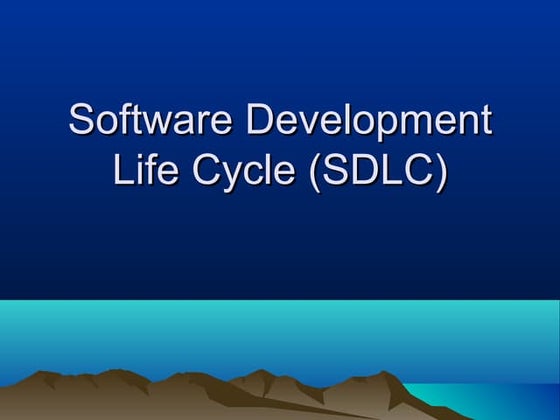 Software Development Life Cycle (SDLC)